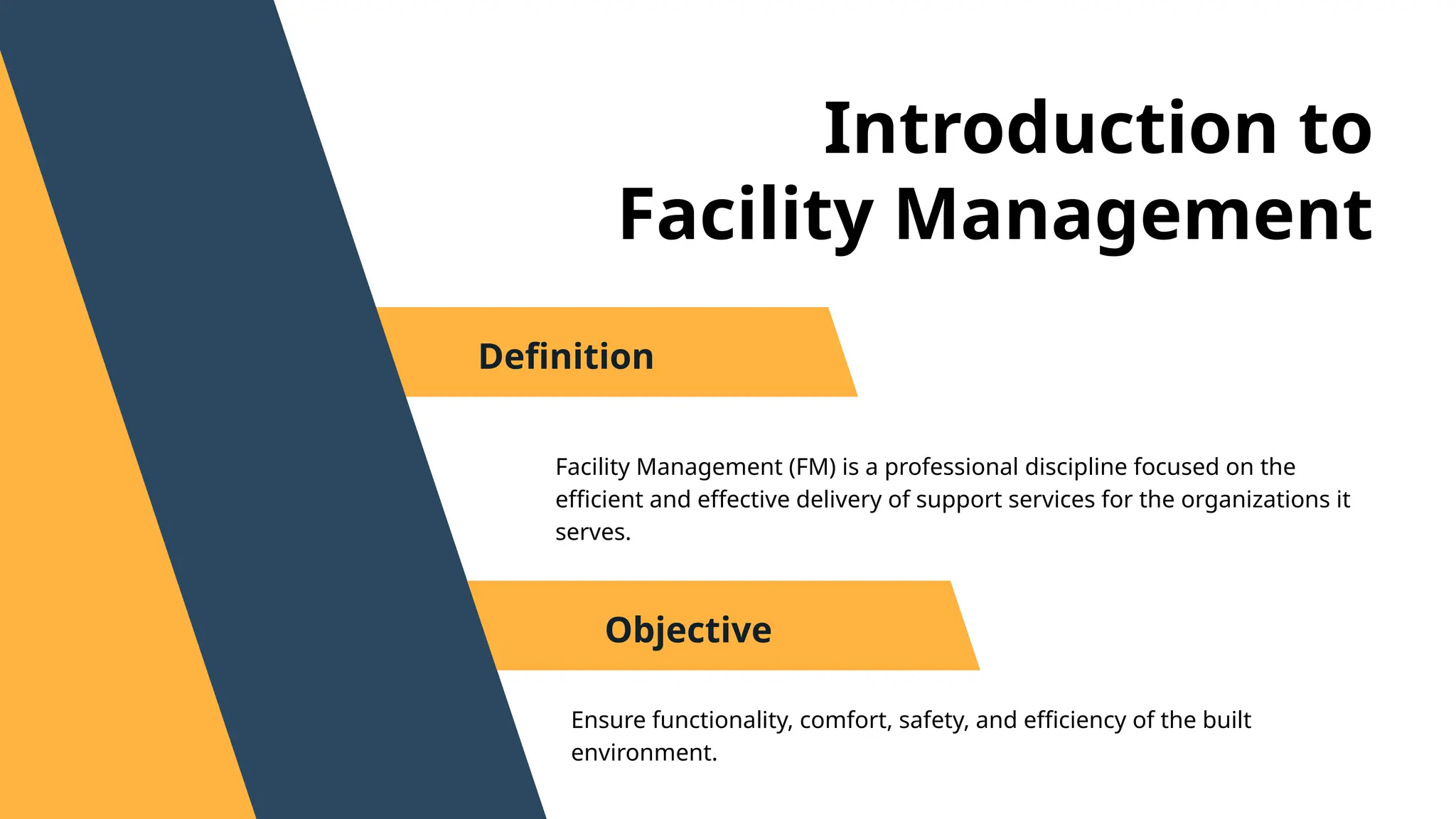 Introduction to Facility Management

Definition

Facility Management (FM) is a professional discipline focused on the efficient and effective delivery of support services for the organizations it serves.

Objective

Ensure functionality, comfort, safety, and efficiency of the built environment.